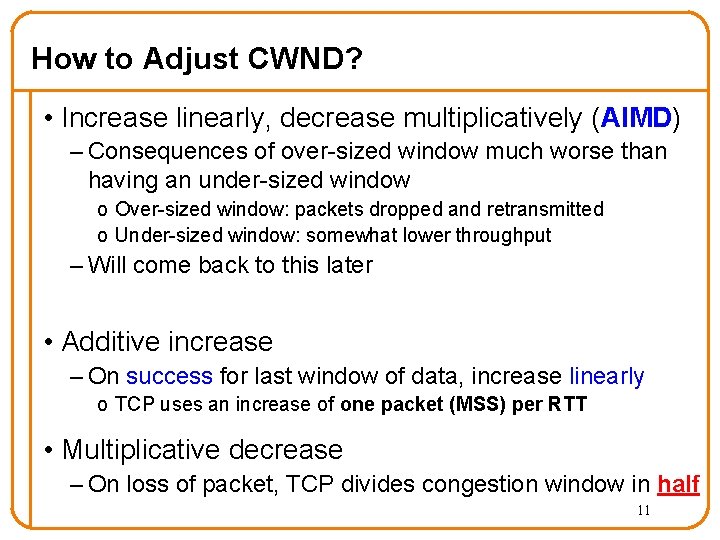 How to Adjust CWND?

• Increase linearly, decrease multiplicatively (AIMD)
– Consequences of over-sized window much worse than having an under-sized window
o Over-sized window: packets dropped and retransmitted
o Under-sized window: somewhat lower throughput
– Will come back to this later

• Additive increase
– On success for last window of data, increase linearly
o TCP uses an increase of one packet (MSS) per RTT

• Multiplicative decrease
– On loss of packet, TCP divides congestion window in half

11